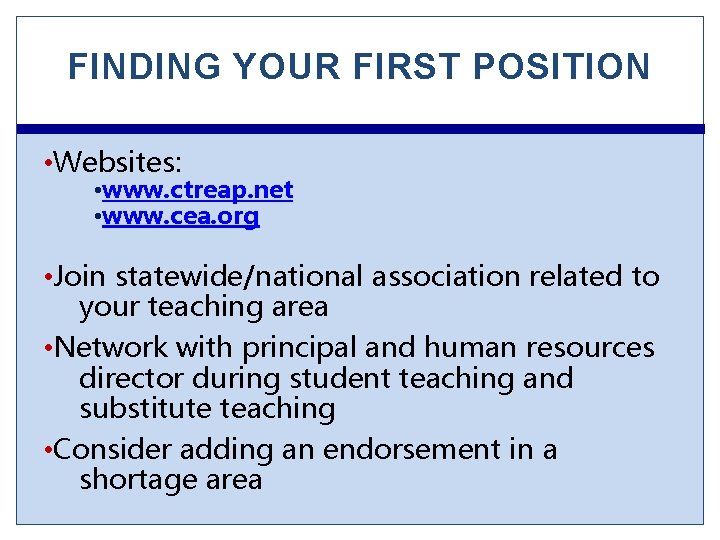 FINDING YOUR FIRST POSITION

•Websites:

•www.ctreap.net
•www.cea.org

•Join statewide/national association related to your teaching area

•Network with principal and human resources director during student teaching and substitute teaching

•Consider adding an endorsement in a shortage area